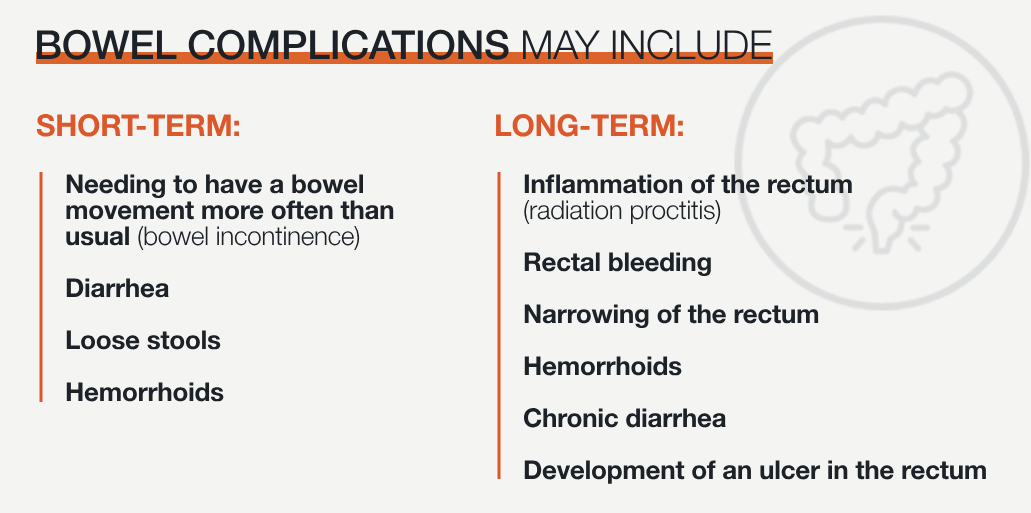 BOWEL COMPLICATIONS MAY INCLUDE

SHORT-TERM:

Needing to have a bowel movement more often than usual (bowel incontinence)

Diarrhea

Loose stools

Hemorrhoids

LONG-TERM:

Inflammation of the rectum (radiation proctitis)

Rectal bleeding

Narrowing of the rectum

Hemorrhoids

Chronic diarrhea

Development of an ulcer in the rectum